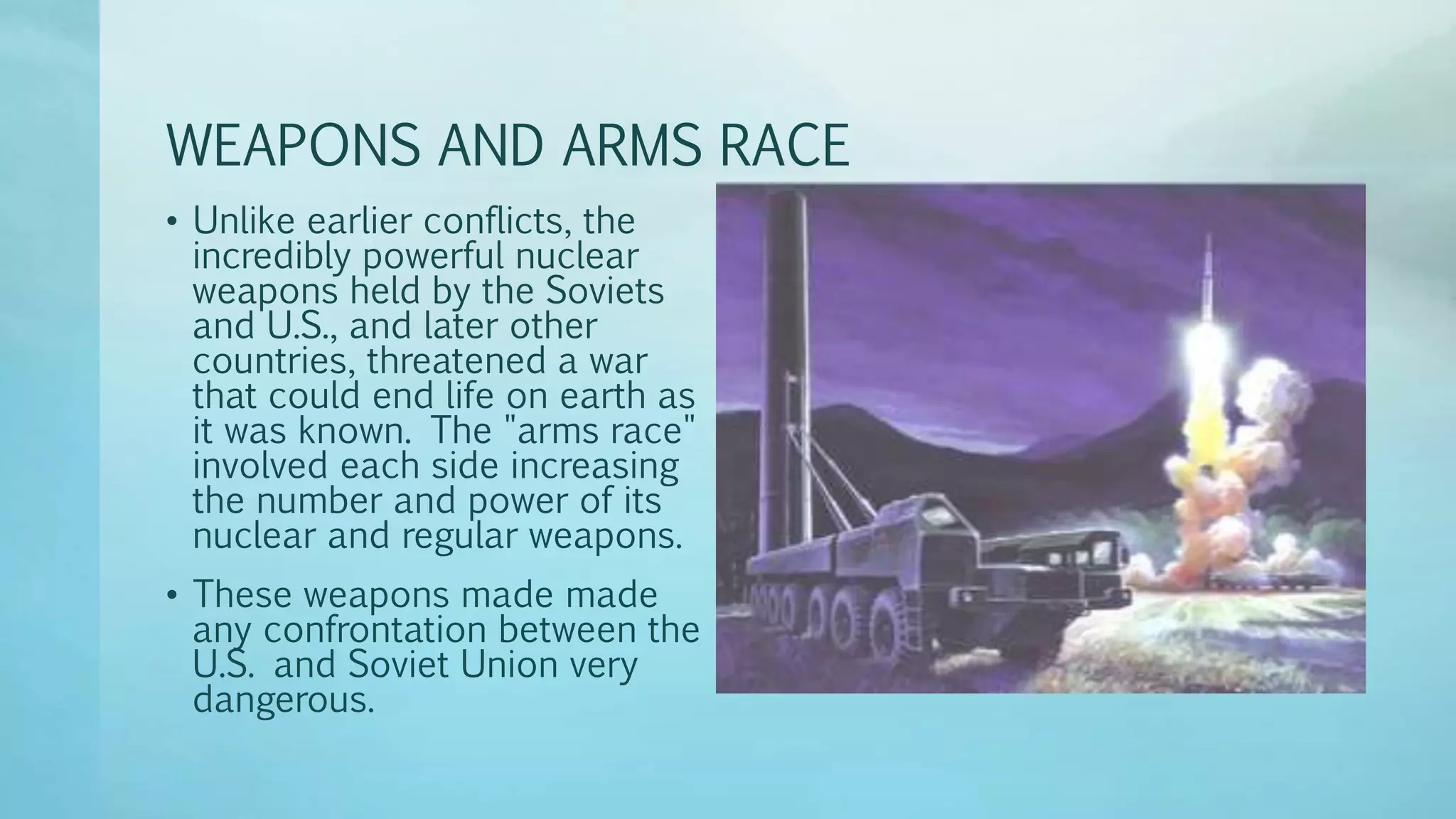 WEAPONS AND ARMS RACE

• Unlike earlier conflicts, the incredibly powerful nuclear weapons held by the Soviets and U.S., and later other countries, threatened a war that could end life on earth as it was known. The "arms race" involved each side increasing the number and power of its nuclear and regular weapons.

• These weapons made made any confrontation between the U.S. and Soviet Union very dangerous.